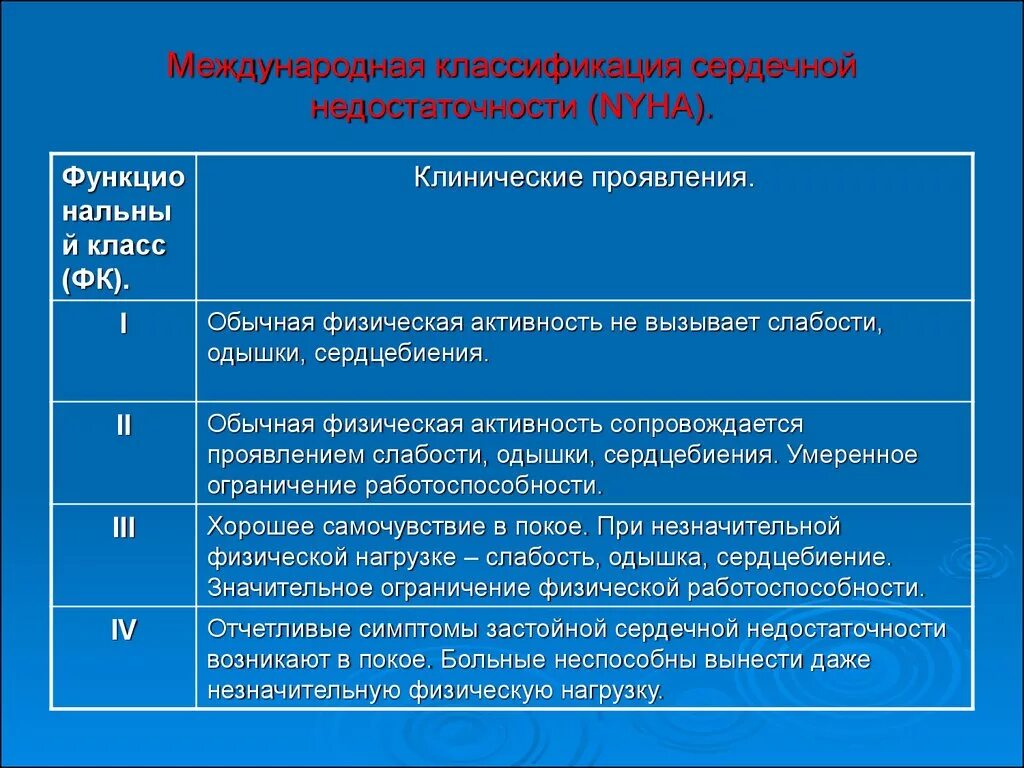 Международная классификация сердечной недостаточности (NYHA).

| Функциональный класс (ФК). | Клинические проявления. |
|---|---|
| I | Обычная физическая активность не вызывает слабости, одышки, сердцебиения. |
| II | Обычная физическая активность сопровождается проявлением слабости, одышки, сердцебиения. Умеренное ограничение работоспособности. |
| III | Хорошее самочувствие в покое. При незначительной физической нагрузке – слабость, одышка, сердцебиение. Значительное ограничение физической работоспособности. |
| IV | Отчетливые симптомы застойной сердечной недостаточности возникают в покое. Больные неспособны вынести даже незначительную физическую нагрузку. |